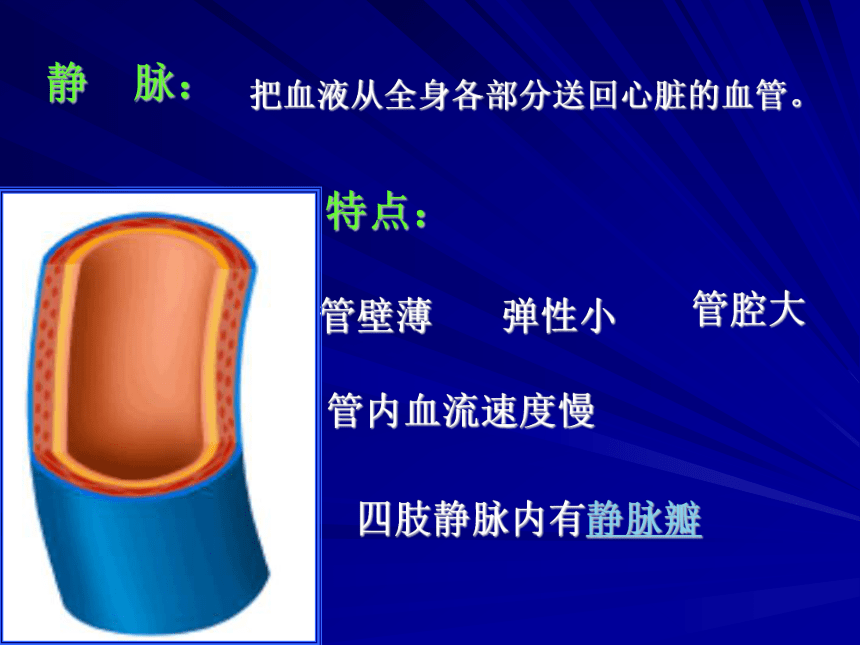 静　脉：　把血液从全身各部分送回心脏的血管。

特点：

管壁薄　　弹性小　　管腔大

管内血流速度慢

四肢静脉内有静脉瓣